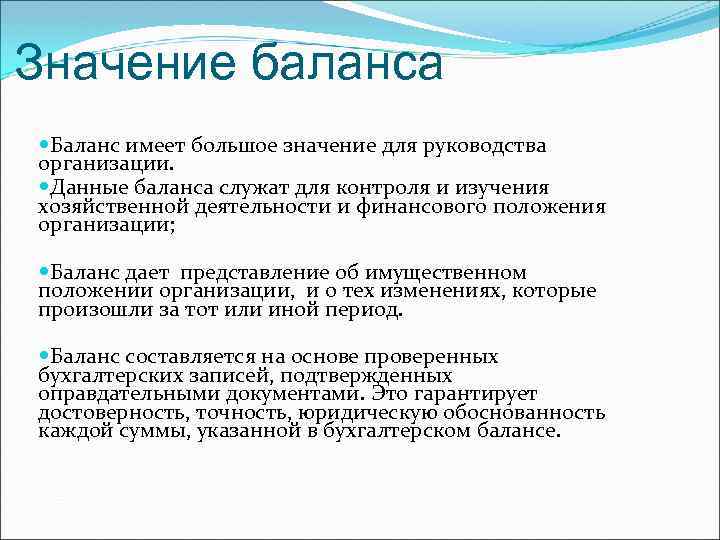 Значение баланса

Баланс имеет большое значение для руководства организации.

Данные баланса служат для контроля и изучения хозяйственной деятельности и финансового положения организации;

Баланс дает представление об имущественном положении организации, и о тех изменениях, которые произошли за тот или иной период.

Баланс составляется на основе проверенных бухгалтерских записей, подтвержденных оправдательными документами. Это гарантирует достоверность, точность, юридическую обоснованность каждой суммы, указанной в бухгалтерском балансе.